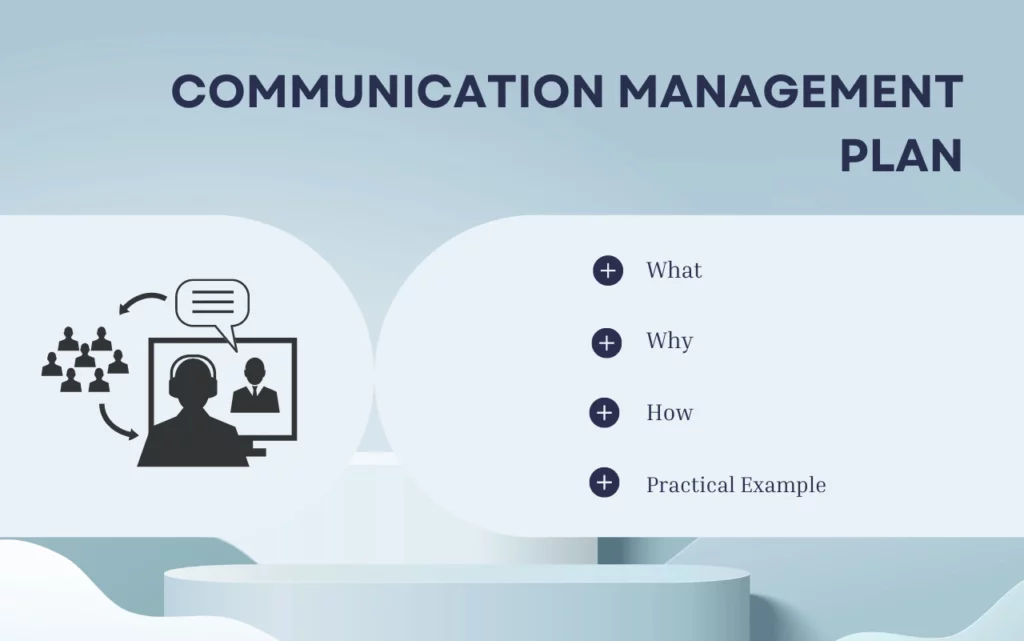 COMMUNICATION MANAGEMENT PLAN

What

Why

How

Practical Example